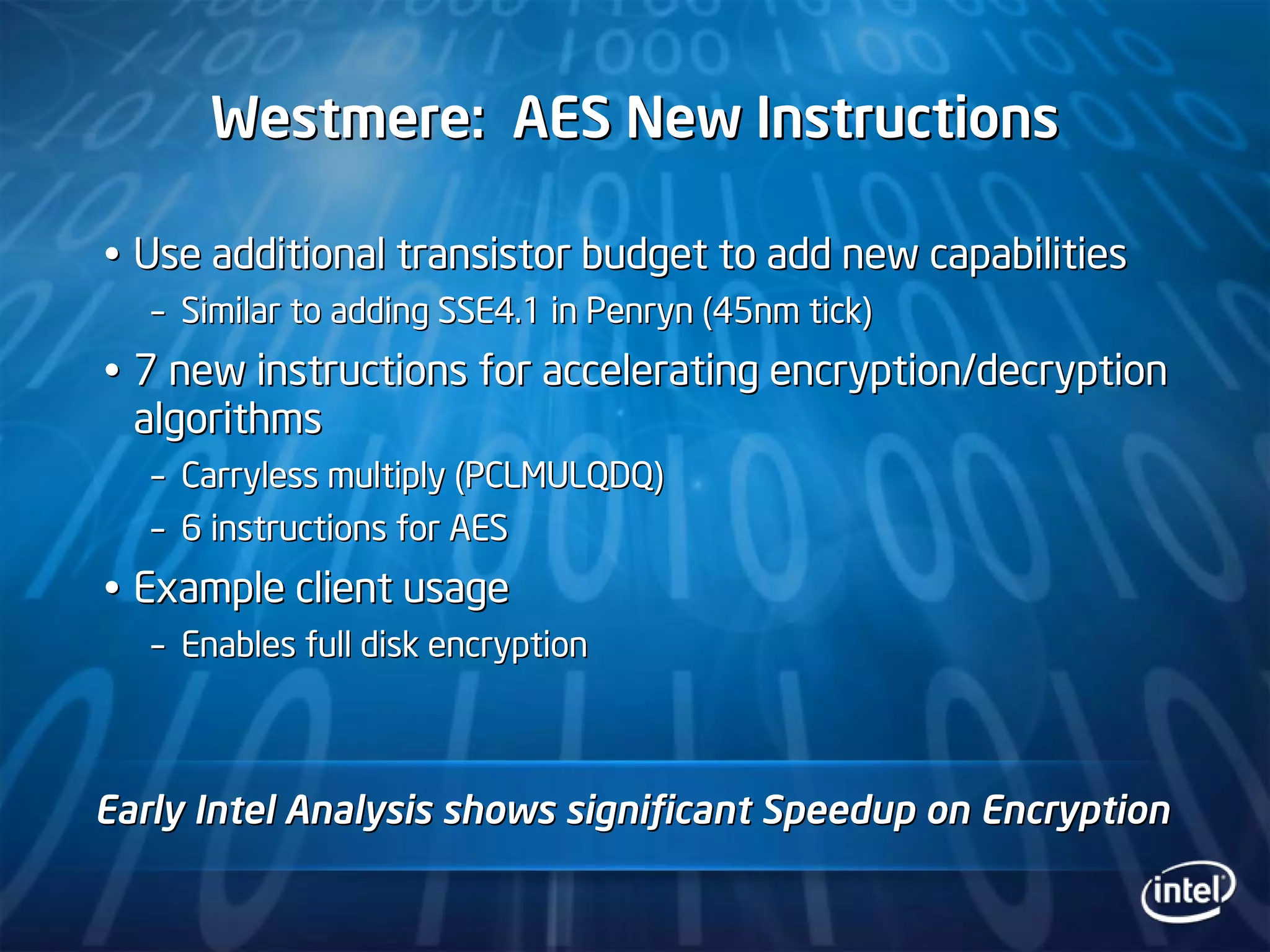 Westmere:  AES New Instructions

• Use additional transistor budget to add new capabilities
– Similar to adding SSE4.1 in Penryn (45nm tick)

• 7 new instructions for accelerating encryption/decryption algorithms
– Carryless multiply (PCLMULQDQ)
– 6 instructions for AES

• Example client usage
– Enables full disk encryption

Early Intel Analysis shows significant Speedup on Encryption

intel